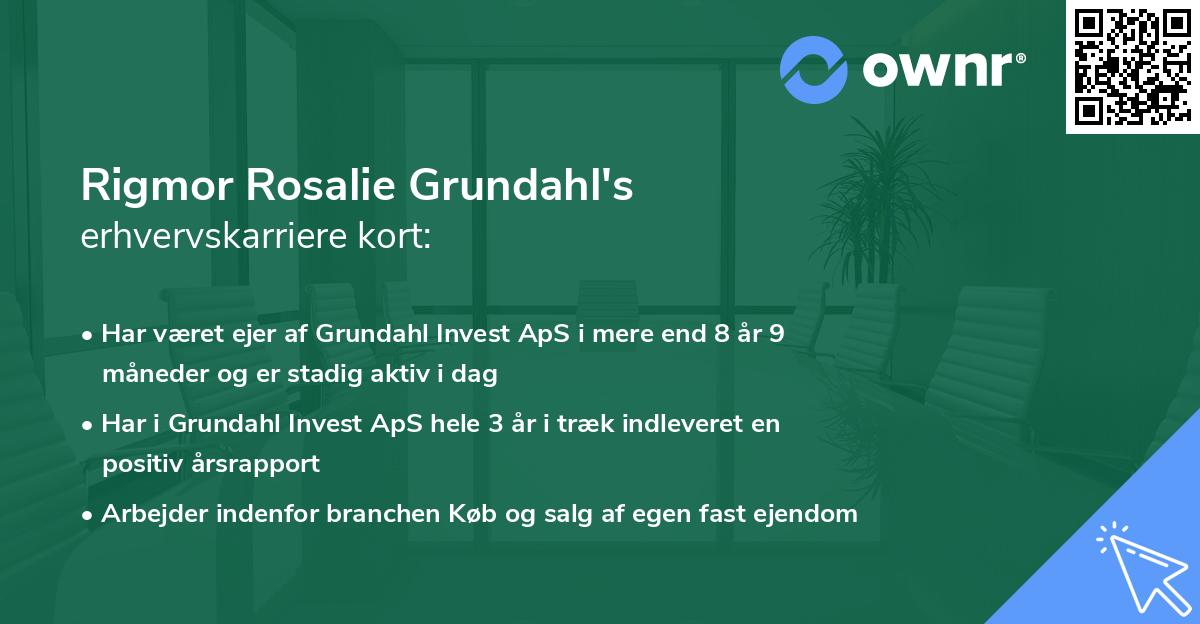 ownr®

Rigmor Rosalie Grundahl's
erhvervskarriere kort:

• Har været ejer af Grundahl Invest ApS i mere end 8 år 9 måneder og er stadig aktiv i dag
• Har i Grundahl Invest ApS hele 3 år i træk indleveret en positiv årsrapport
• Arbejder indenfor branchen Køb og salg af egen fast ejendom